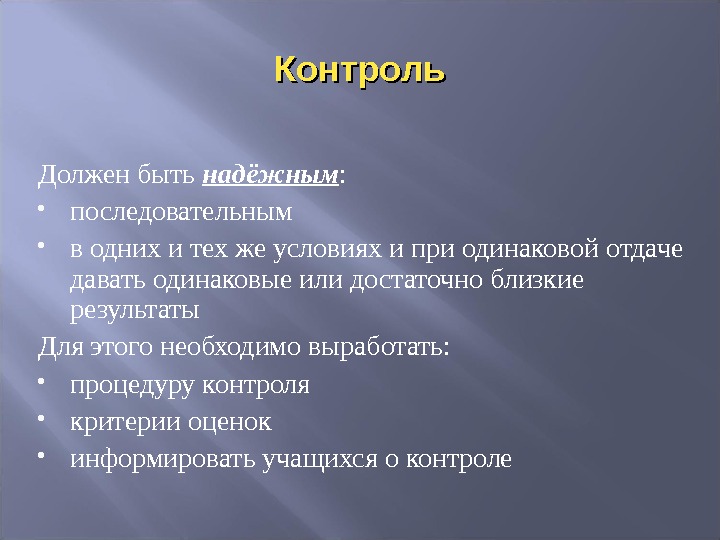 Контроль

Должен быть надёжным:

• последовательным
• в одних и тех же условиях и при одинаковой отдаче давать одинаковые или достаточно близкие результаты

Для этого необходимо выработать:

• процедуру контроля
• критерии оценок
• информировать учащихся о контроле